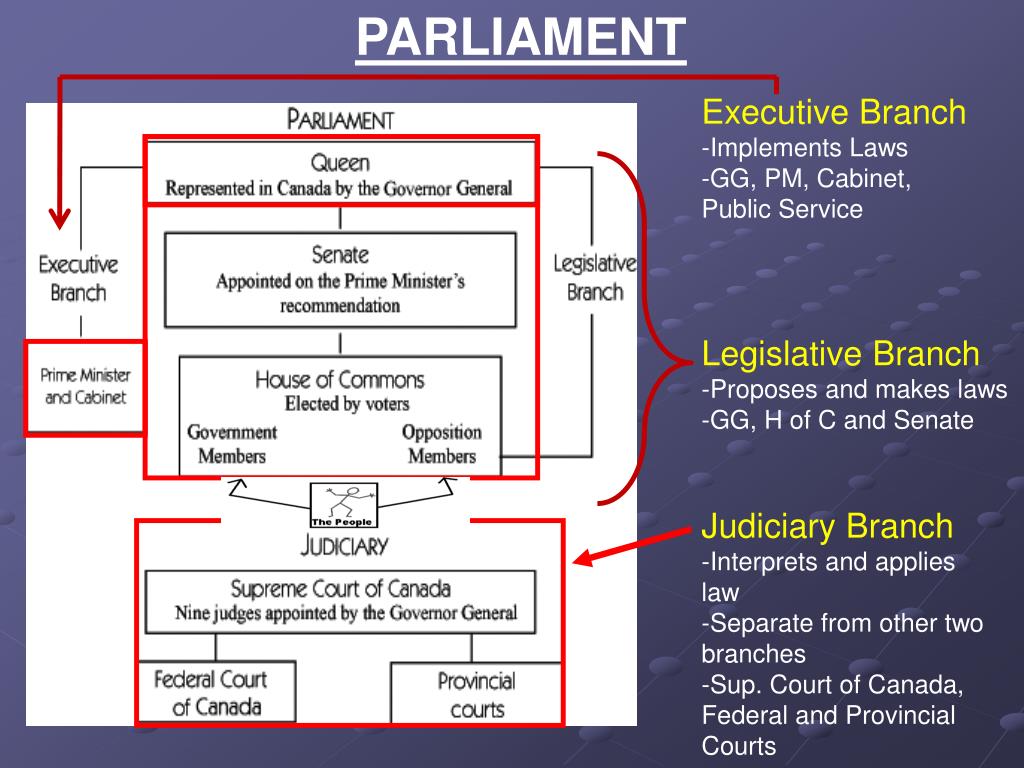 PARLIAMENT

PARLIAMENT

Queen
Represented in Canada by the Governor General

Executive Branch

Legislative Branch

Senate
Appointed on the Prime Minister's recommendation

Prime Minister and Cabinet

House of Commons
Elected by voters

Government Members

Opposition Members

The People

JUDICIARY

Supreme Court of Canada
Nine judges appointed by the Governor General

Federal Court of Canada

Provincial courts

Executive Branch
-Implements Laws
-GG, PM, Cabinet, Public Service

Legislative Branch
-Proposes and makes laws
-GG, H of C and Senate

Judiciary Branch
-Interprets and applies law
-Separate from other two branches
-Sup. Court of Canada, Federal and Provincial Courts